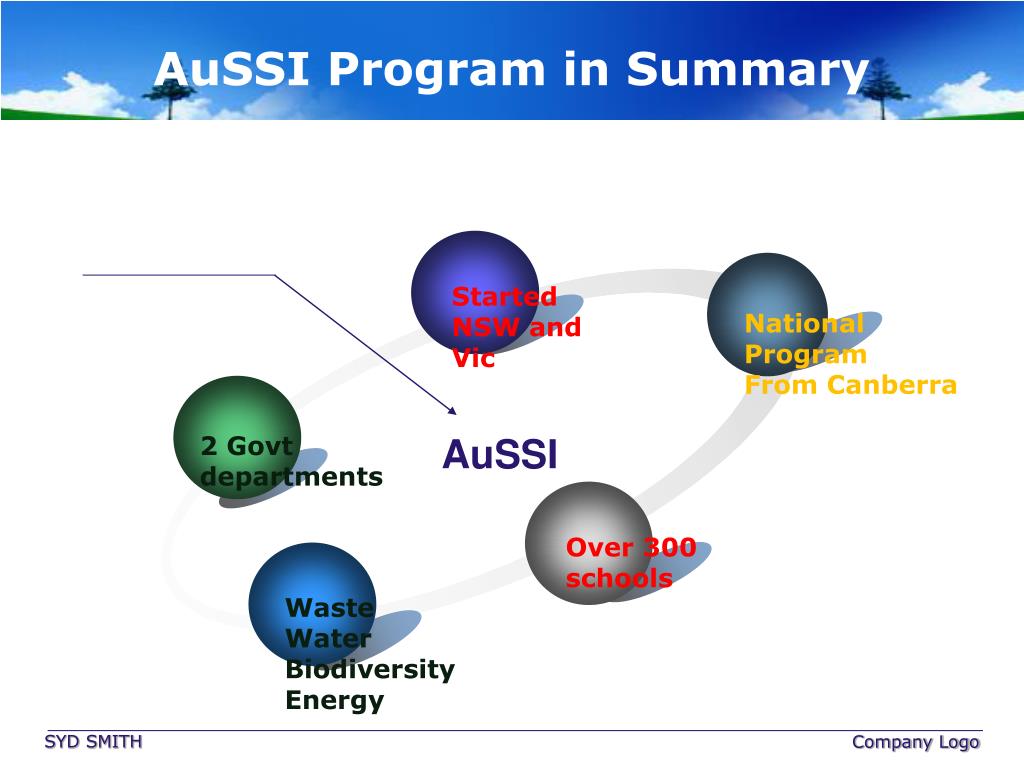 AuSSI Program in Summary

Started NSW and Vic

National Program From Canberra

2 Govt departments

AuSSI

Over 300 schools

Waste Water Biodiversity Energy

SYD SMITH

Company Logo